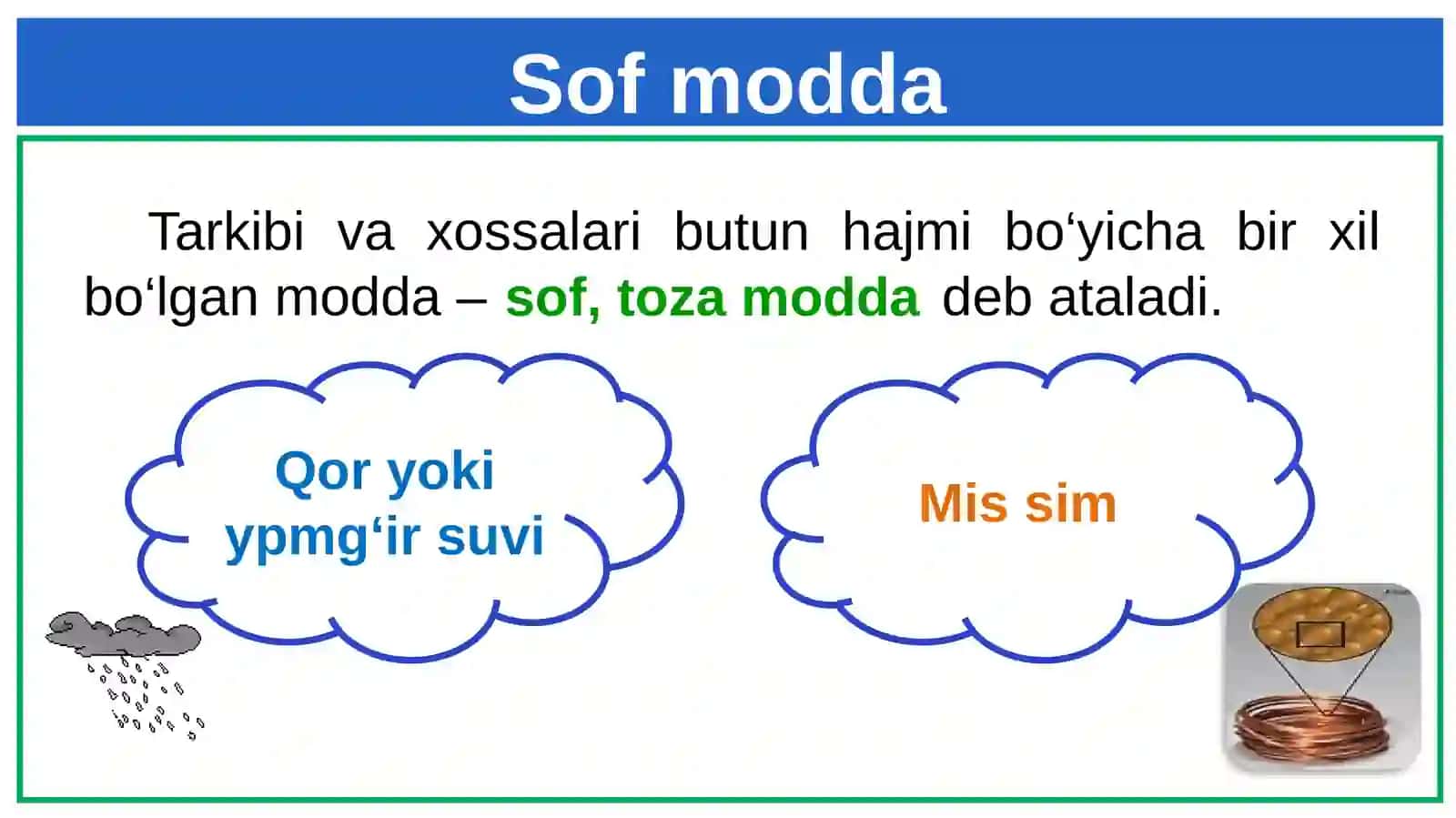 Sof modda

Tarkibi va xossalari butun hajmi bo‘yicha bir xil bo‘lgan modda – sof, toza modda deb ataladi.

Qor yoki ypmg‘ir suvi

Mis sim